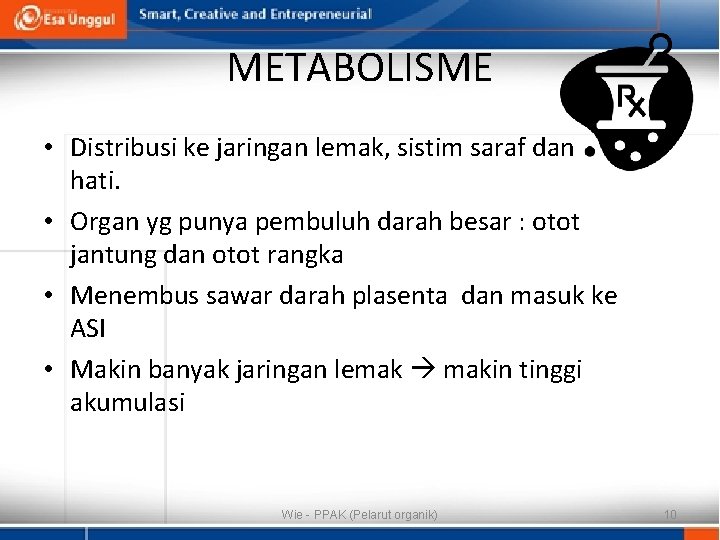 Esa Unggul Smart, Creative and Entrepreneurial

METABOLISME

Rx

• Distribusi ke jaringan lemak, sistim saraf dan hati.

• Organ yg punya pembuluh darah besar : otot jantung dan otot rangka

• Menembus sawar darah plasenta dan masuk ke ASI

• Makin banyak jaringan lemak → makin tinggi akumulasi

Wie - PPAK (Pelarut organik) 10